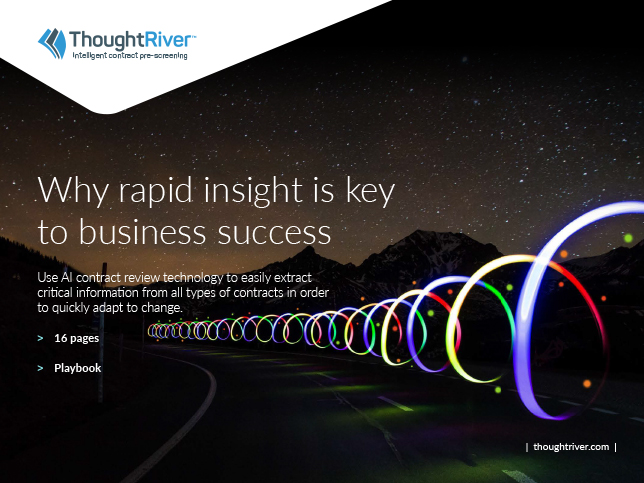 ThoughtRiver™
Intelligent contract pre-screening

Why rapid insight is key to business success

Use AI contract review technology to easily extract critical information from all types of contracts in order to quickly adapt to change.

> 16 pages

> Playbook

| thoughtriver.com |